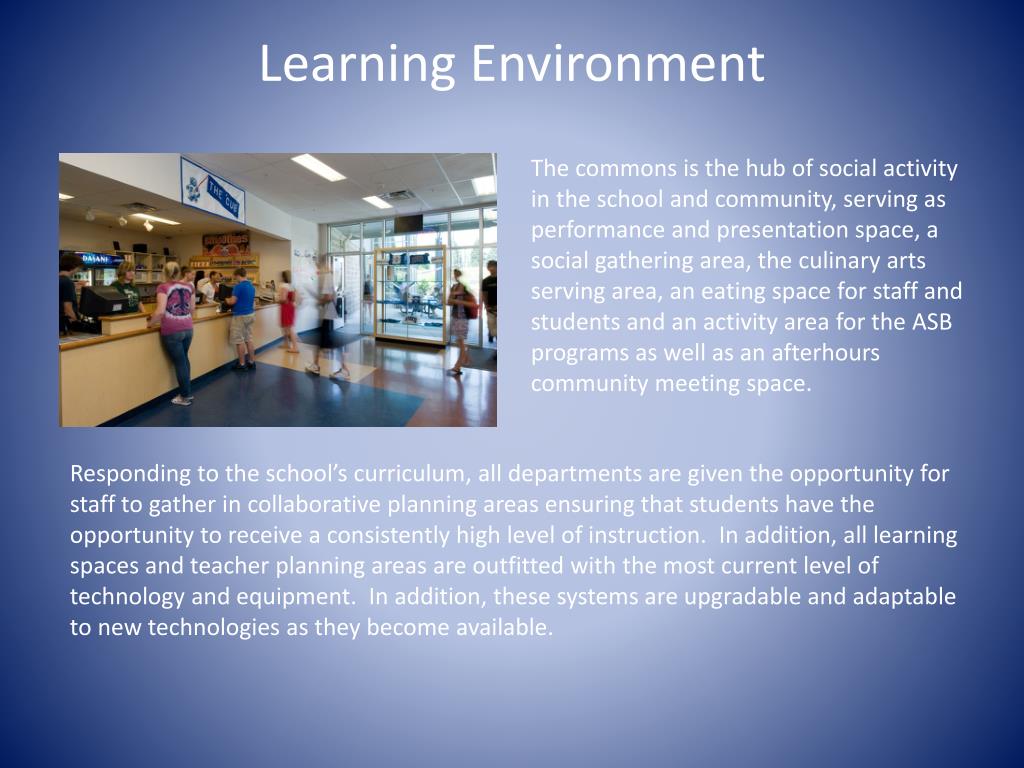 Learning Environment

THE CUB

DASANI

The commons is the hub of social activity in the school and community, serving as performance and presentation space, a social gathering area, the culinary arts serving area, an eating space for staff and students and an activity area for the ASB programs as well as an afterhours community meeting space.

Responding to the school's curriculum, all departments are given the opportunity for staff to gather in collaborative planning areas ensuring that students have the opportunity to receive a consistently high level of instruction. In addition, all learning spaces and teacher planning areas are outfitted with the most current level of technology and equipment. In addition, these systems are upgradable and adaptable to new technologies as they become available.